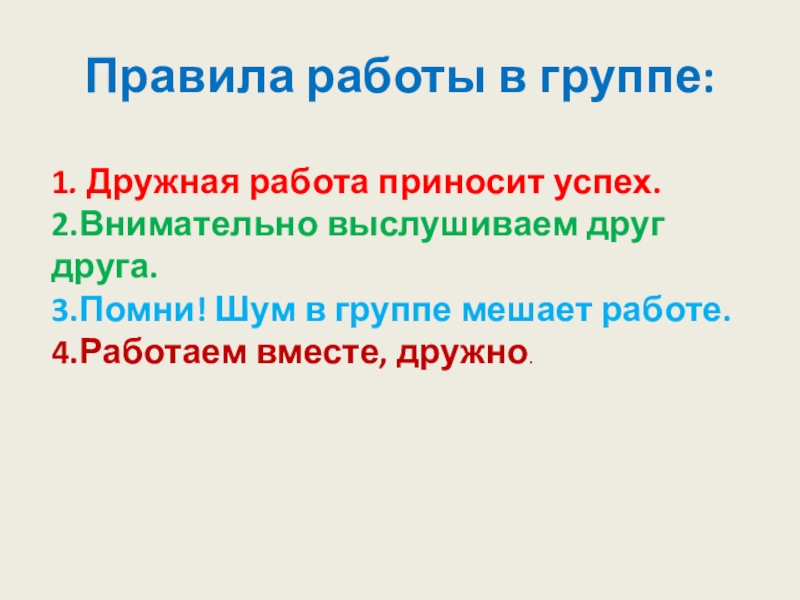 Правила работы в группе:

1. Дружная работа приносит успех.
2.Внимательно выслушиваем друг друга.
3.Помни! Шум в группе мешает работе.
4.Работаем вместе, дружно.